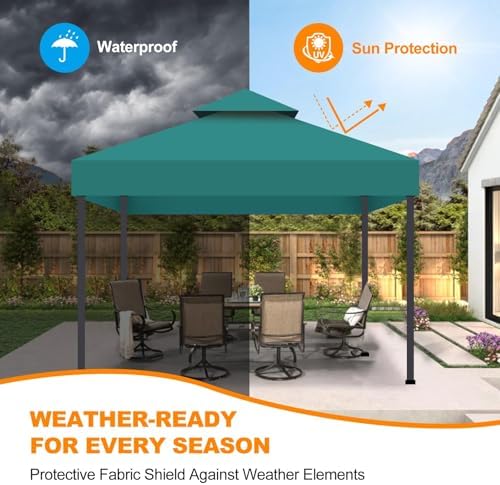 Waterproof

UV

Sun Protection

WEATHER-READY
FOR EVERY SEASON

Protective Fabric Shield Against Weather Elements